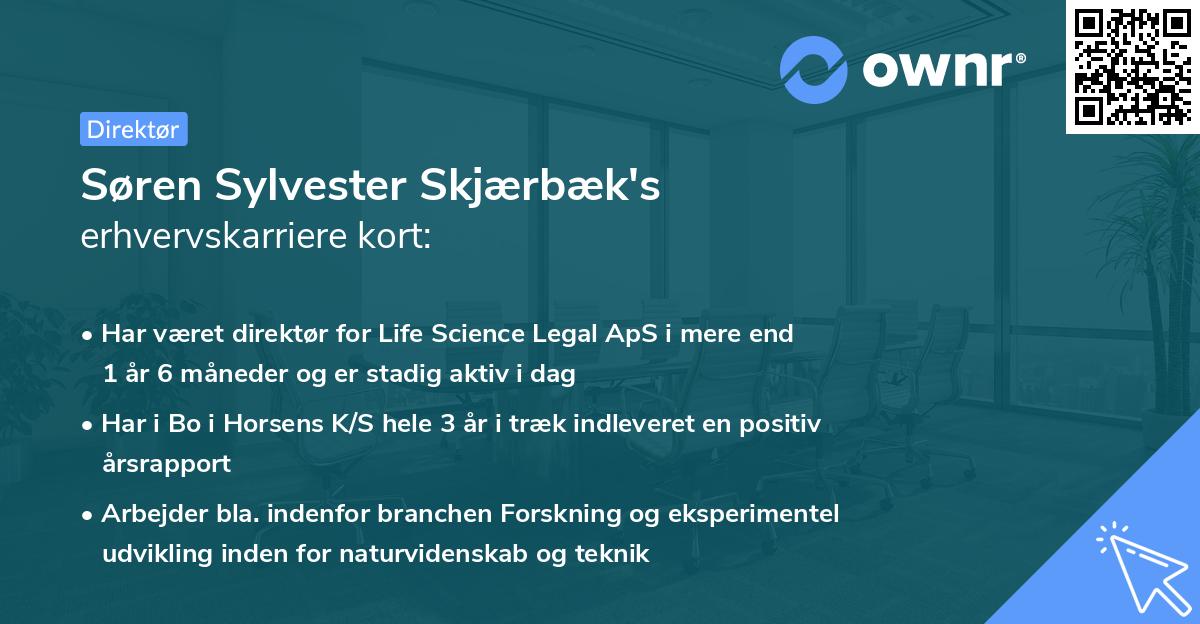 ownr®

Direktør

Søren Sylvester Skjærbæk's
erhvervskarriere kort:

• Har været direktør for Life Science Legal ApS i mere end 1 år 6 måneder og er stadig aktiv i dag

• Har i Bo i Horsens K/S hele 3 år i træk indleveret en positiv årsrapport

• Arbejder bla. indenfor branchen Forskning og eksperimentel udvikling inden for naturvidenskab og teknik